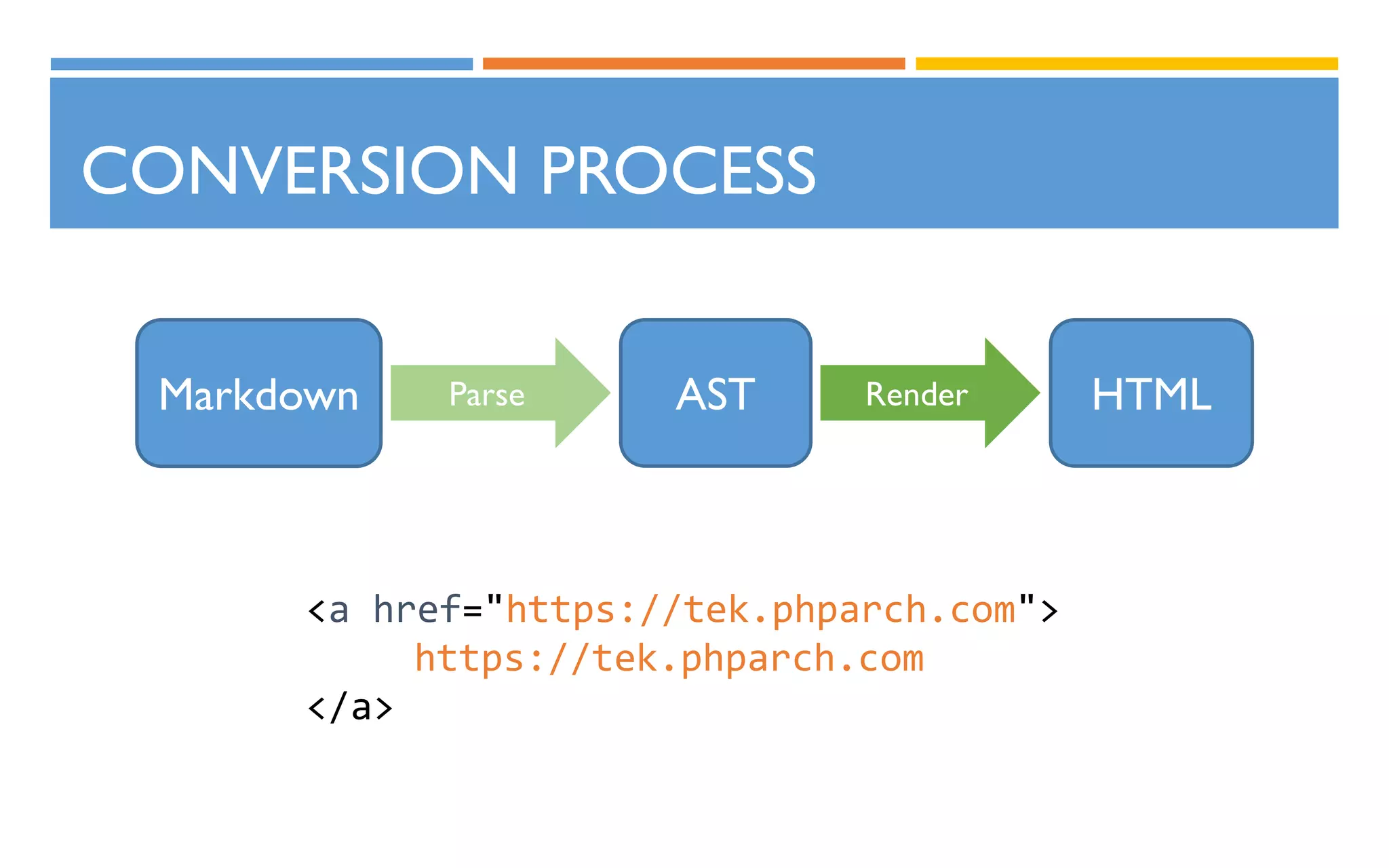 CONVERSION PROCESS

Markdown

Parse

AST

Render

HTML

<a href="https://tek.phparch.com">
https://tek.phparch.com
</a>